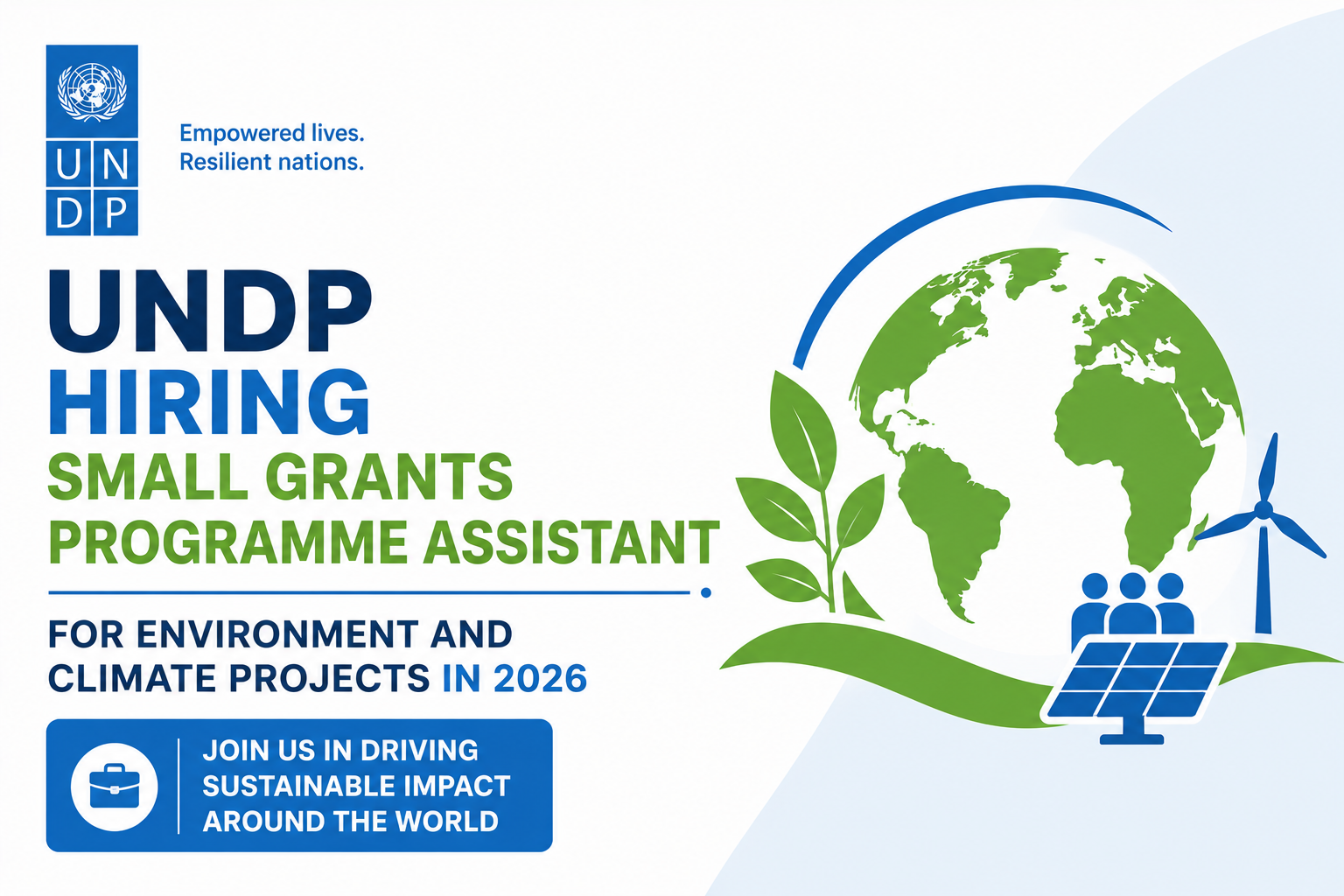 U N
D P

Empowered lives.
Resilient nations.

UNDP
HIRING
SMALL GRANTS
PROGRAMME ASSISTANT

FOR ENVIRONMENT AND CLIMATE PROJECTS IN 2026

JOIN US IN DRIVING SUSTAINABLE IMPACT AROUND THE WORLD